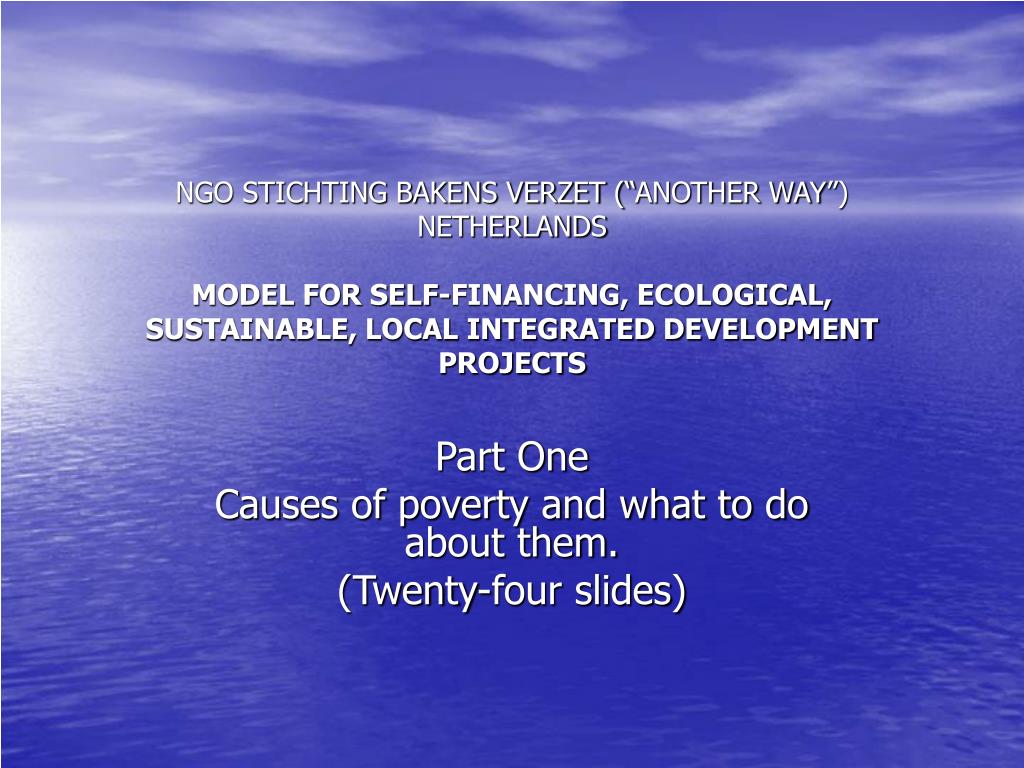 NGO STICHTING BAKENS VERZET (“ANOTHER WAY”) NETHERLANDS

MODEL FOR SELF-FINANCING, ECOLOGICAL, SUSTAINABLE, LOCAL INTEGRATED DEVELOPMENT PROJECTS

Part One

Causes of poverty and what to do about them.

(Twenty-four slides)